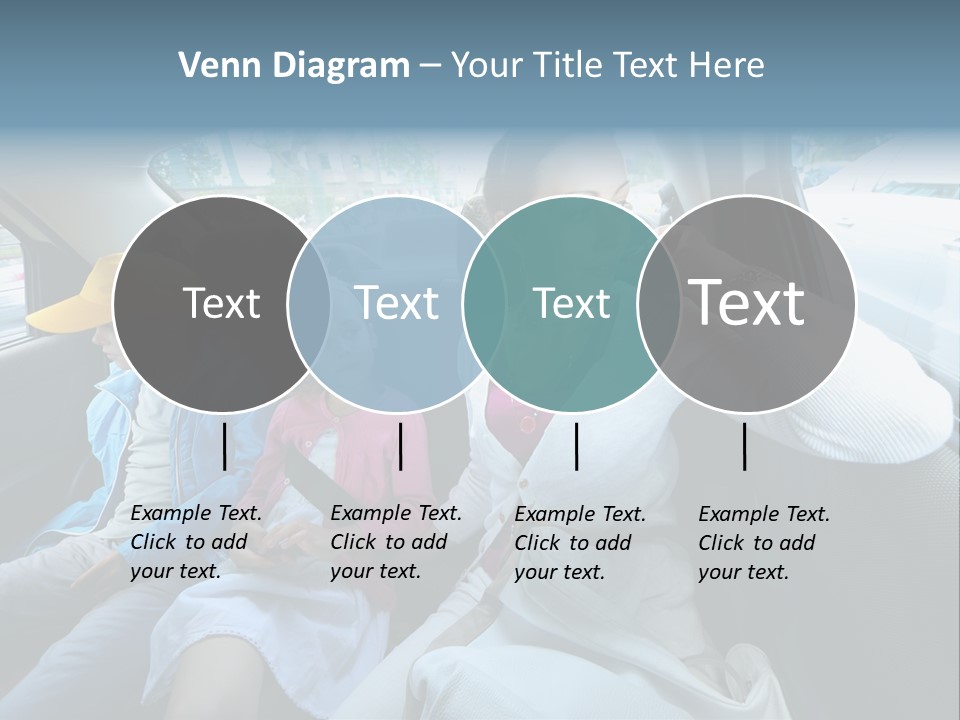 Venn Diagram – Your Title Text Here

Text

Text

Text

Text

Example Text. Click to add your text.

Example Text. Click to add your text.

Example Text. Click to add your text.

Example Text. Click to add your text.